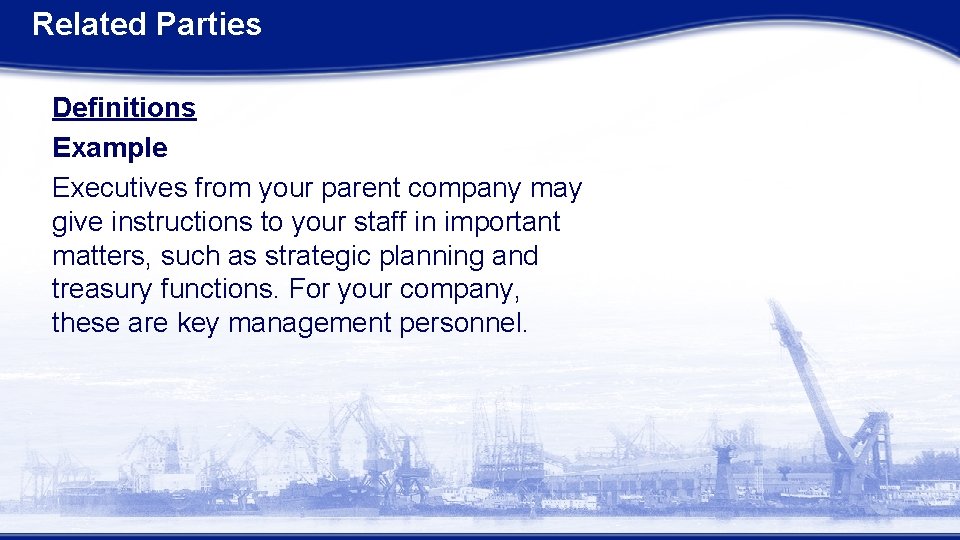 Related Parties

Definitions

Example

Executives from your parent company may give instructions to your staff in important matters, such as strategic planning and treasury functions. For your company, these are key management personnel.